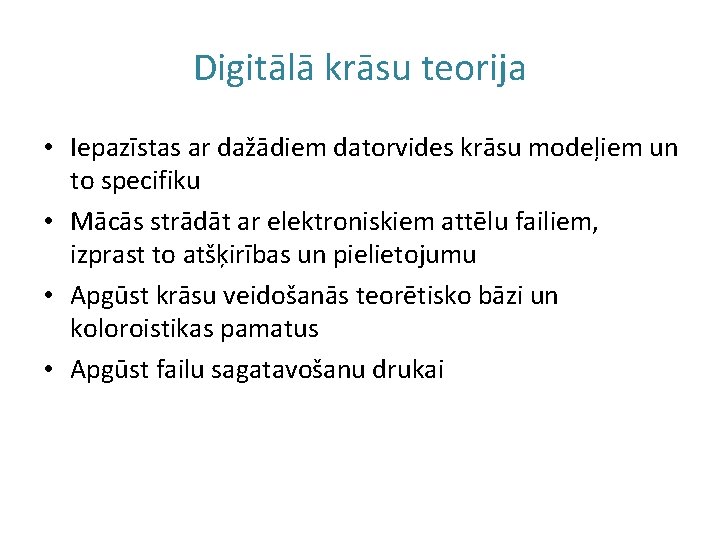 Digitālā krāsu teorija

• Iepazīstas ar dažādiem datorvides krāsu modeļiem un to specifiku

• Mācās strādāt ar elektroniskiem attēlu failiem, izprast to atšķirības un pielietojumu

• Apgūst krāsu veidošanās teorētisko bāzi un koloroistikas pamatus

• Apgūst failu sagatavošanu drukai